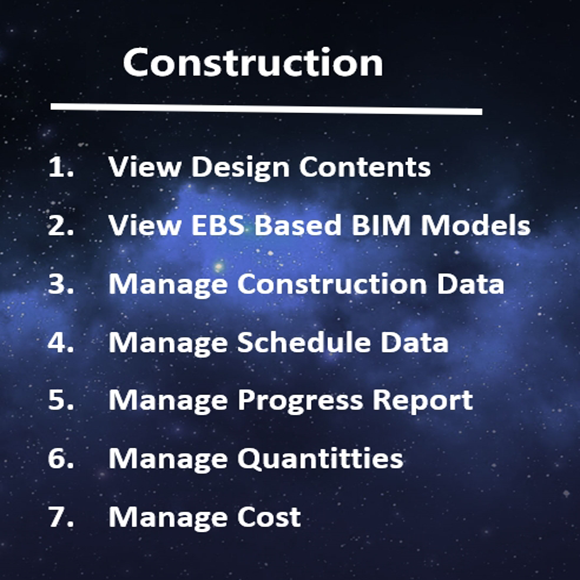 Construction

1. View Design Contents
2. View EBS Based BIM Models
3. Manage Construction Data
4. Manage Schedule Data
5. Manage Progress Report
6. Manage Quantitties
7. Manage Cost